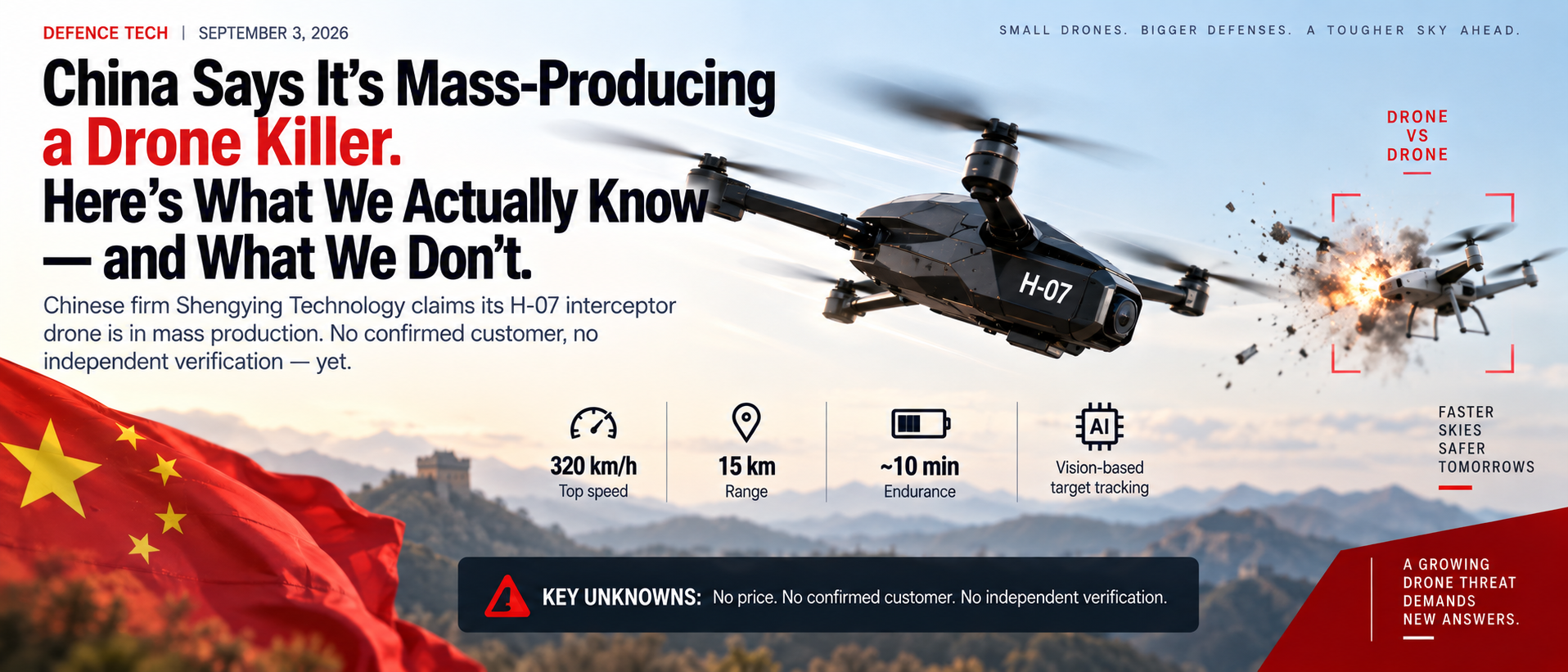 DEFENCE TECH | SEPTEMBER 3, 2026

SMALL DRONES. BIGGER DEFENSES. A TOUGHER SKY AHEAD.

China Says It's Mass-Producing a Drone Killer. Here's What We Actually Know — and What We Don't.

Chinese firm Shengying Technology claims its H-07 interceptor drone is in mass production. No confirmed customer, no independent verification — yet.

H-07

DRONE VS DRONE

320 km/h
Top speed

15 km
Range

~10 min
Endurance

AI
Vision-based target tracking

FASTER SKIES SAFER TOMORROWS

KEY UNKNOWNS: No price. No confirmed customer. No independent verification.

A GROWING DRONE THREAT DEMANDS NEW ANSWERS.